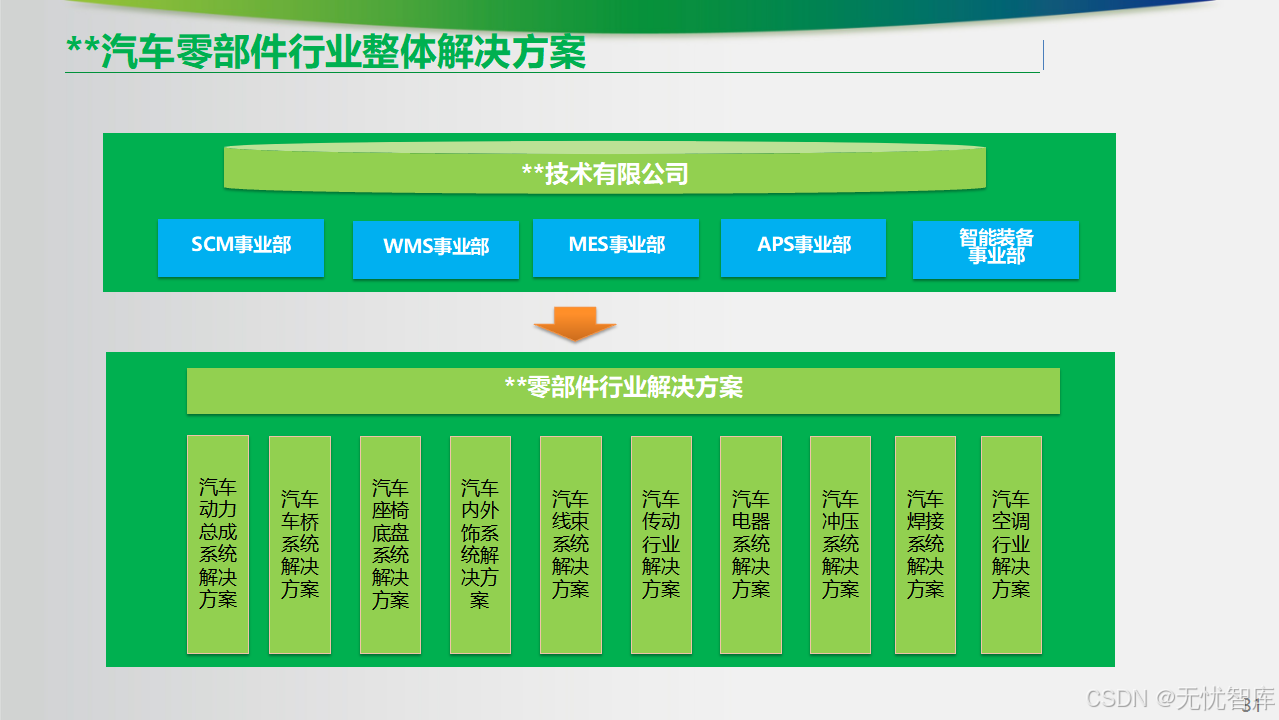 **汽车零部件行业整体解决方案

**技术有限公司

SCM事业部

WMS事业部

MES事业部

APS事业部

智能装备事业部

**零部件行业解决方案

汽车动力总成系统解决方案

汽车车桥系统解决方案

汽车座椅底盘系统解决方案

汽车内外饰系统解决方案

汽车线束系统解决方案

汽车传动行业解决方案

汽车电器系统解决方案

汽车冲压系统解决方案

汽车焊接系统解决方案

汽车空调行业解决方案

31

CSDN @无忧智库